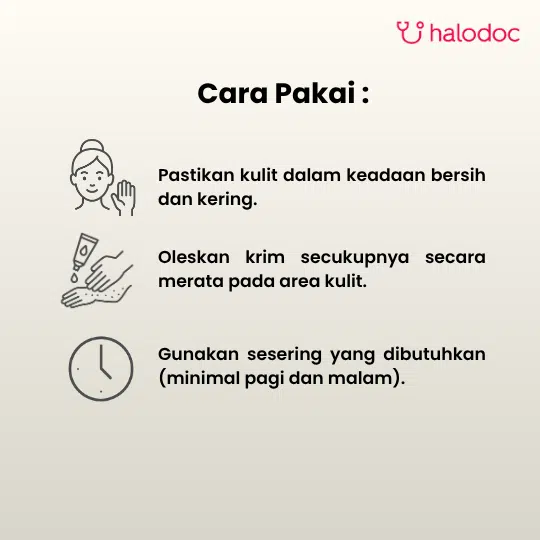 halodoc

Cara Pakai :

Pastikan kulit dalam keadaan bersih dan kering.

Oleskan krim secukupnya secara merata pada area kulit.

Gunakan sesering yang dibutuhkan (minimal pagi dan malam).